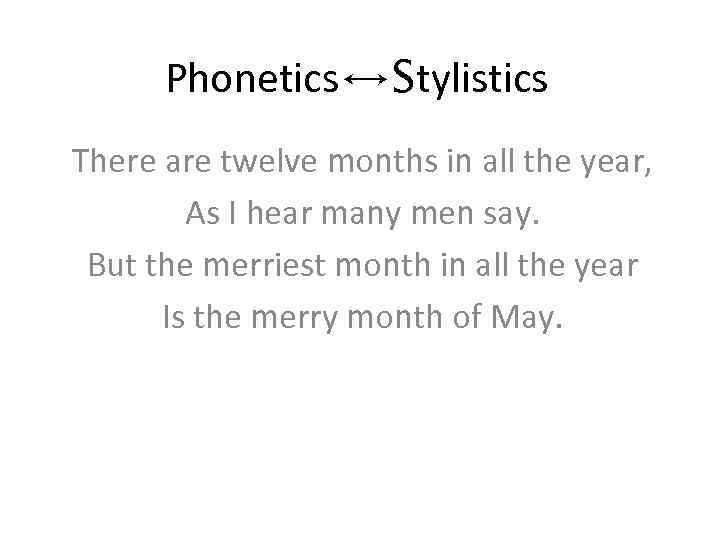 Phonetics↔Stylistics

There are twelve months in all the year,
As I hear many men say.
But the merriest month in all the year
Is the merry month of May.